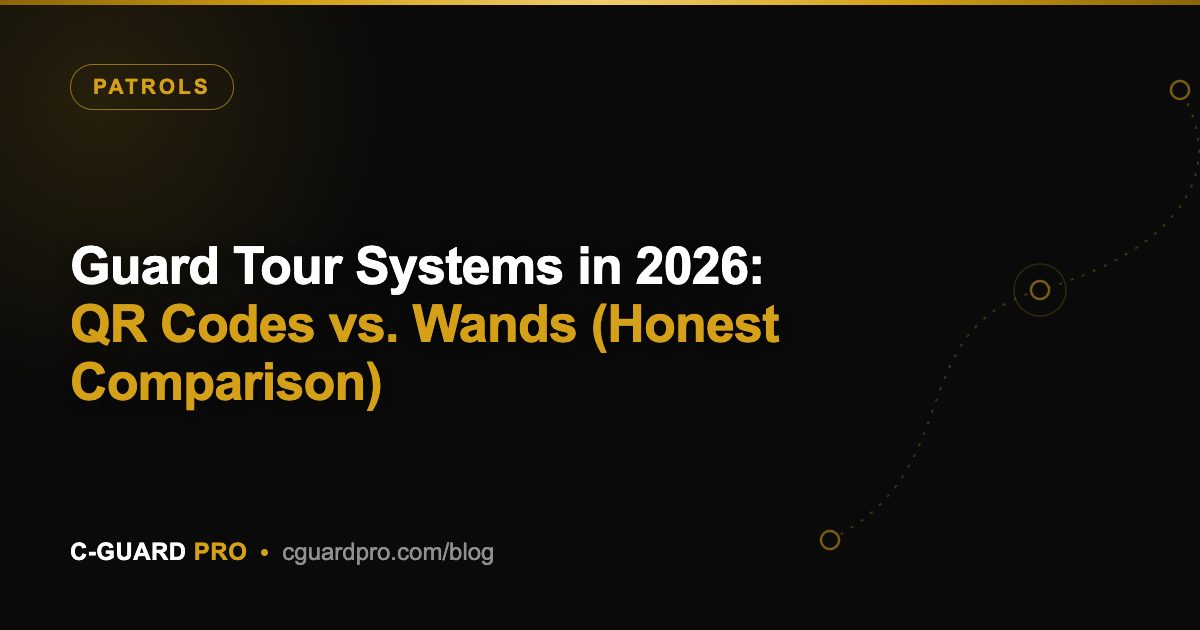 PATROLS

Guard Tour Systems in 2026: QR Codes vs. Wands (Honest Comparison)

C-GUARD PRO • cguardpro.com/blog